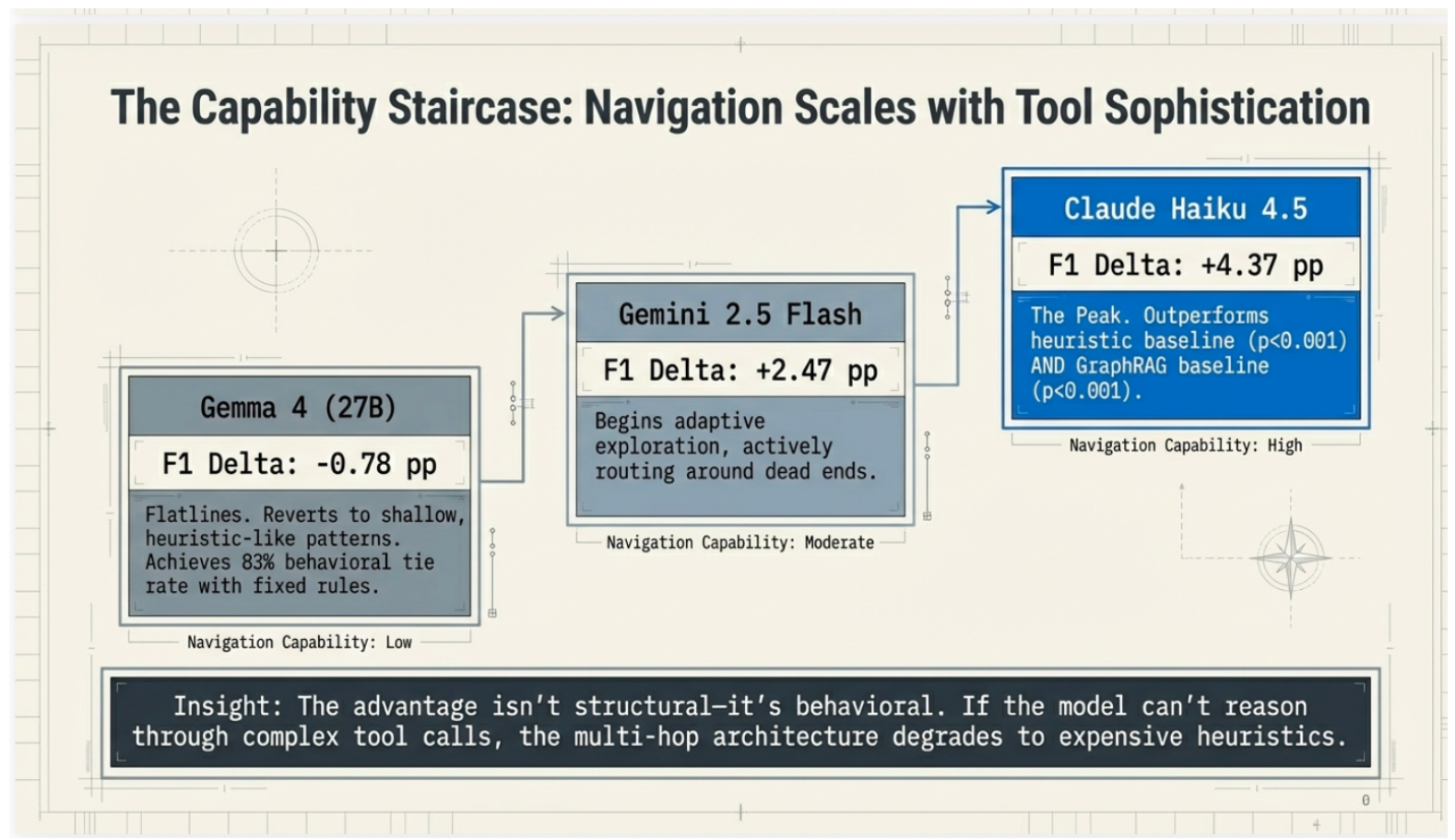 The Capability Staircase: Navigation Scales with Tool Sophistication

Gemma 4 (27B)

F1 Delta: -0.78 pp

Flatlines. Reverts to shallow, heuristic-like patterns. Achieves 83% behavioral tie rate with fixed rules.

Navigation Capability: Low

Gemini 2.5 Flash

F1 Delta: +2.47 pp

Begins adaptive exploration, actively routing around dead ends.

Navigation Capability: Moderate

Claude Haiku 4.5

F1 Delta: +4.37 pp

The Peak. Outperforms heuristic baseline (p<0.001) AND GraphRAG baseline (p<0.001).

Navigation Capability: High

Insight: The advantage isn't structural—it's behavioral. If the model can't reason through complex tool calls, the multi-hop architecture degrades to expensive heuristics.

0